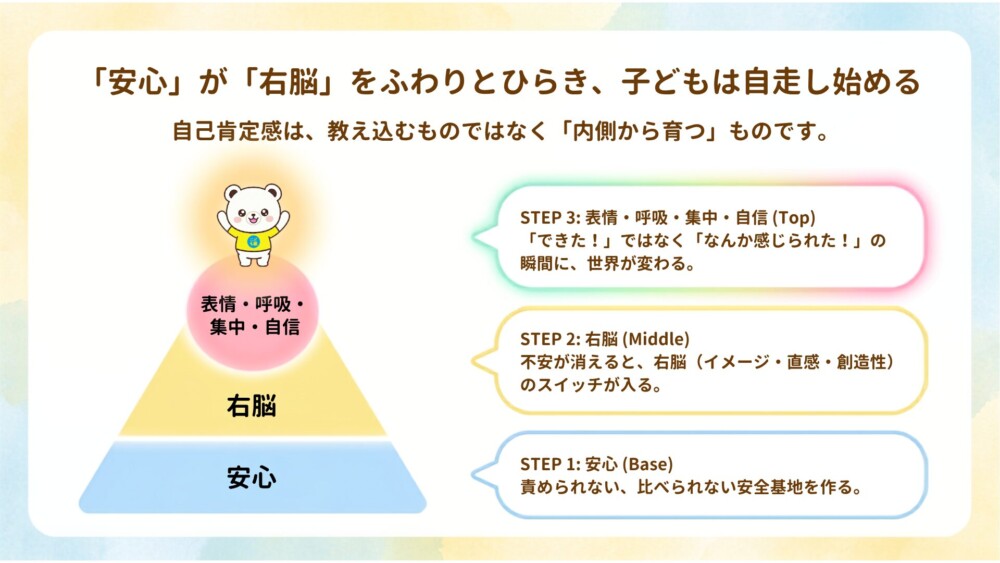 「安心」が「右脳」をふわりとひらき、子どもは自走し始める

自己肯定感は、教え込むものではなく「内側から育つ」ものです。

表情・呼吸・集中・自信

右脳

安心

STEP 3: 表情・呼吸・集中・自信 (Top)
「できた！」ではなく「なんか感じられた！」の瞬間に、世界が変わる。

STEP 2: 右脳 (Middle)
不安が消えると、右脳（イメージ・直感・創造性）のスイッチが入る。

STEP 1: 安心 (Base)
責められない、比べられない安全基地を作る。